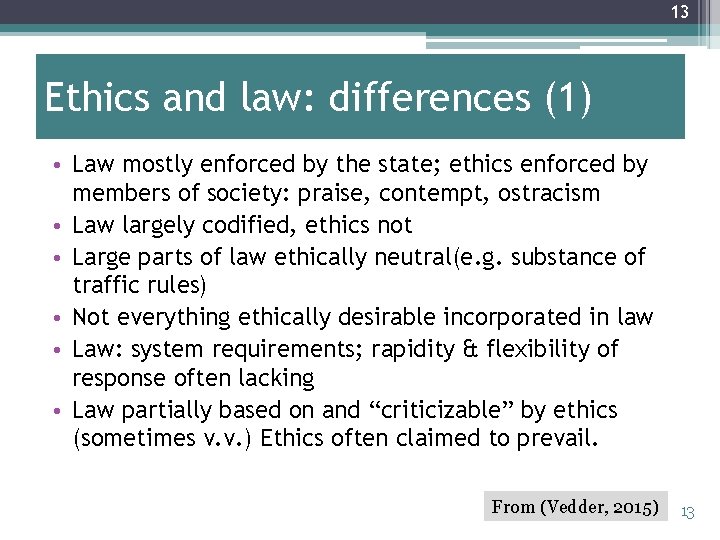 13

Ethics and law: differences (1)

• Law mostly enforced by the state; ethics enforced by members of society: praise, contempt, ostracism
• Law largely codified, ethics not
• Large parts of law ethically neutral(e.g. substance of traffic rules)
• Not everything ethically desirable incorporated in law
• Law: system requirements; rapidity & flexibility of response often lacking
• Law partially based on and “criticizable” by ethics (sometimes v.v.) Ethics often claimed to prevail.

From (Vedder, 2015)

13